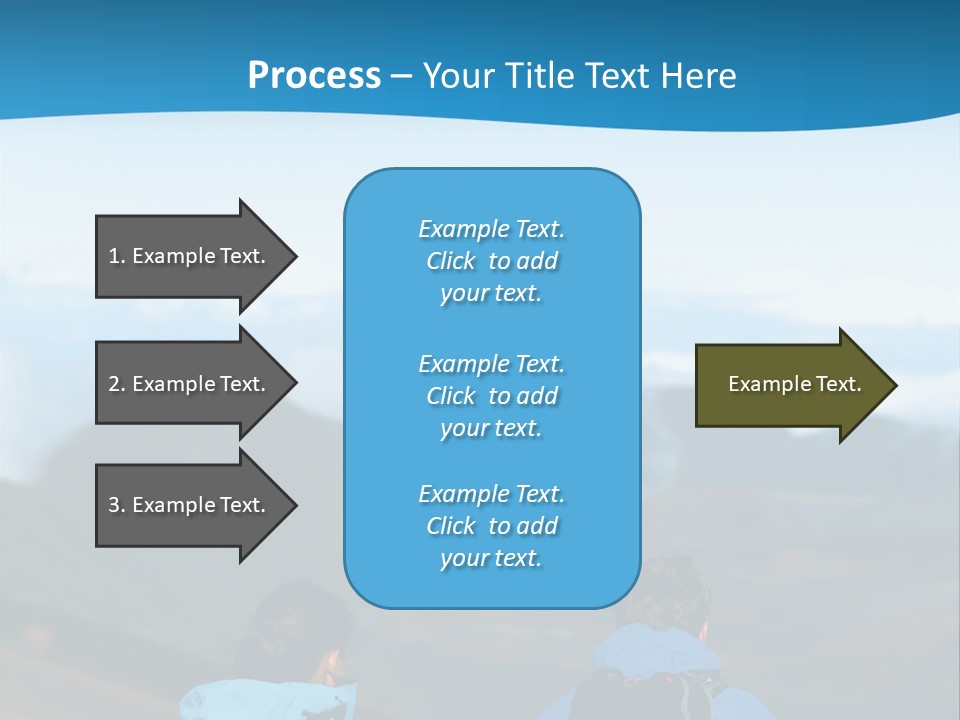 Process – Your Title Text Here

1. Example Text.

2. Example Text.

3. Example Text.

Example Text. Click to add your text.

Example Text. Click to add your text.

Example Text. Click to add your text.

Example Text.